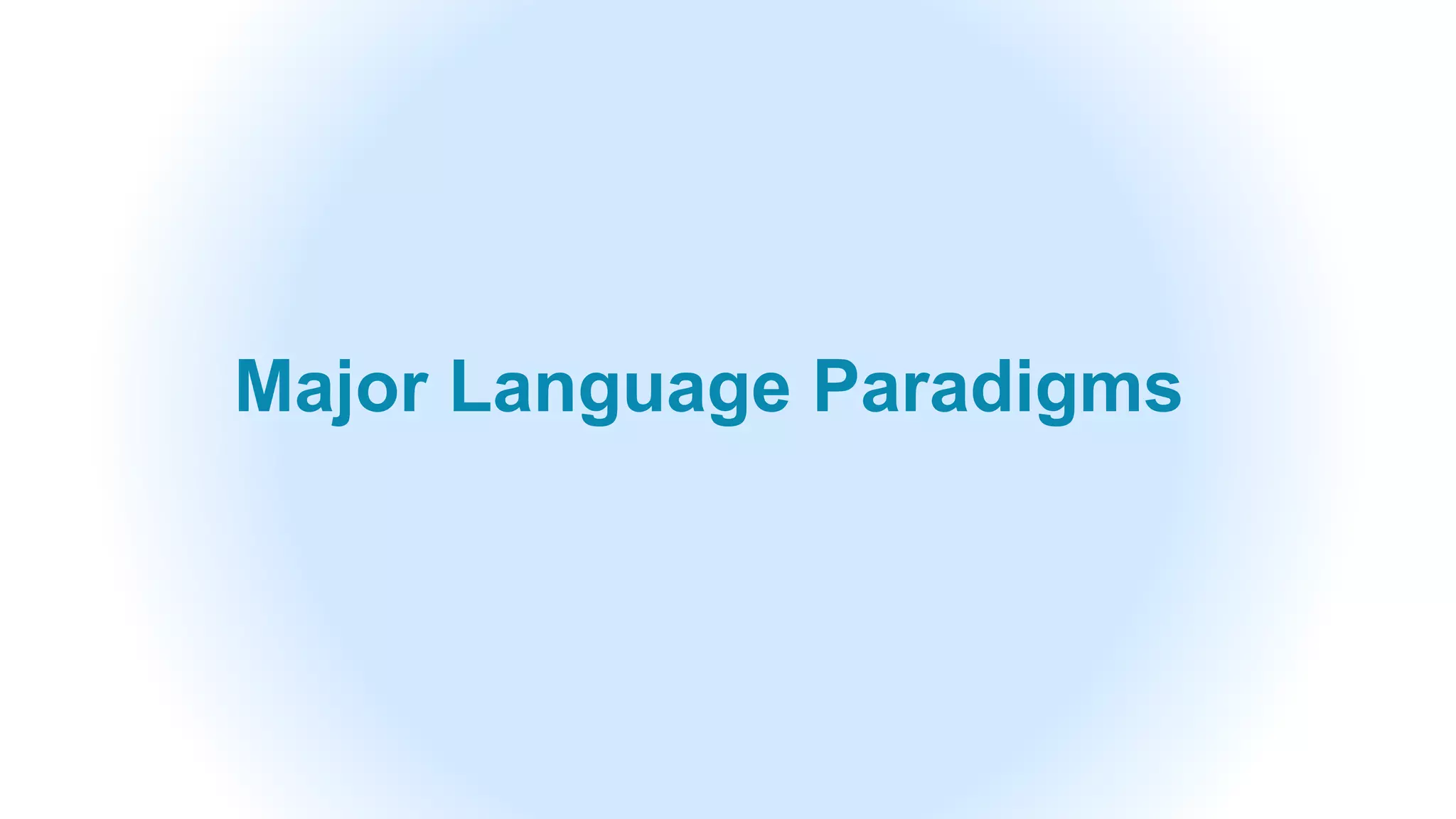 Major Language Paradigms